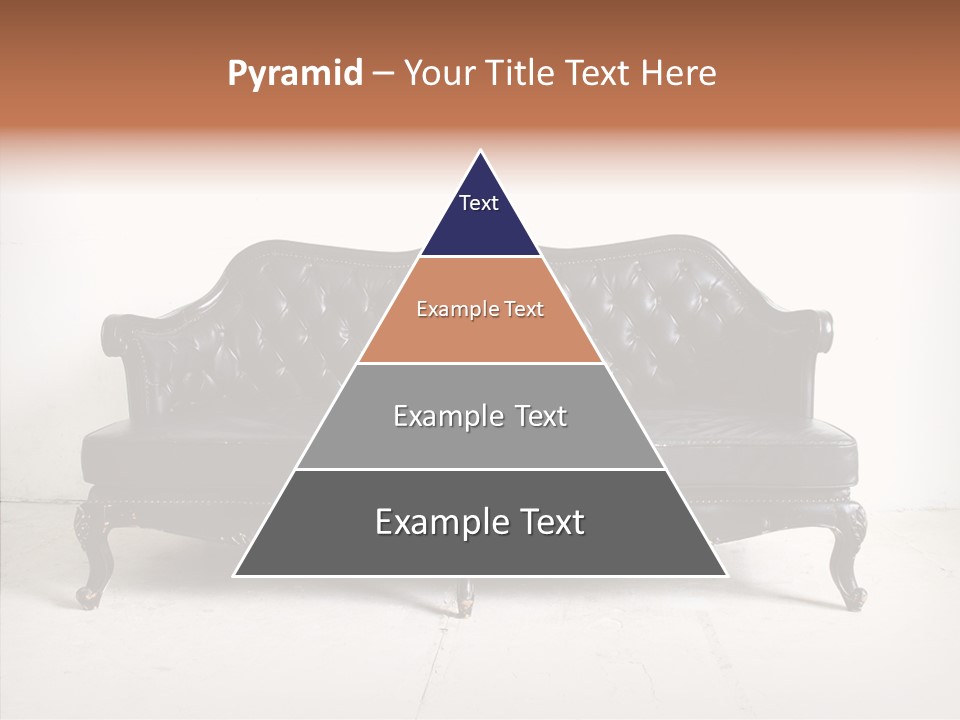 Pyramid – Your Title Text Here

Text

Example Text

Example Text

Example Text